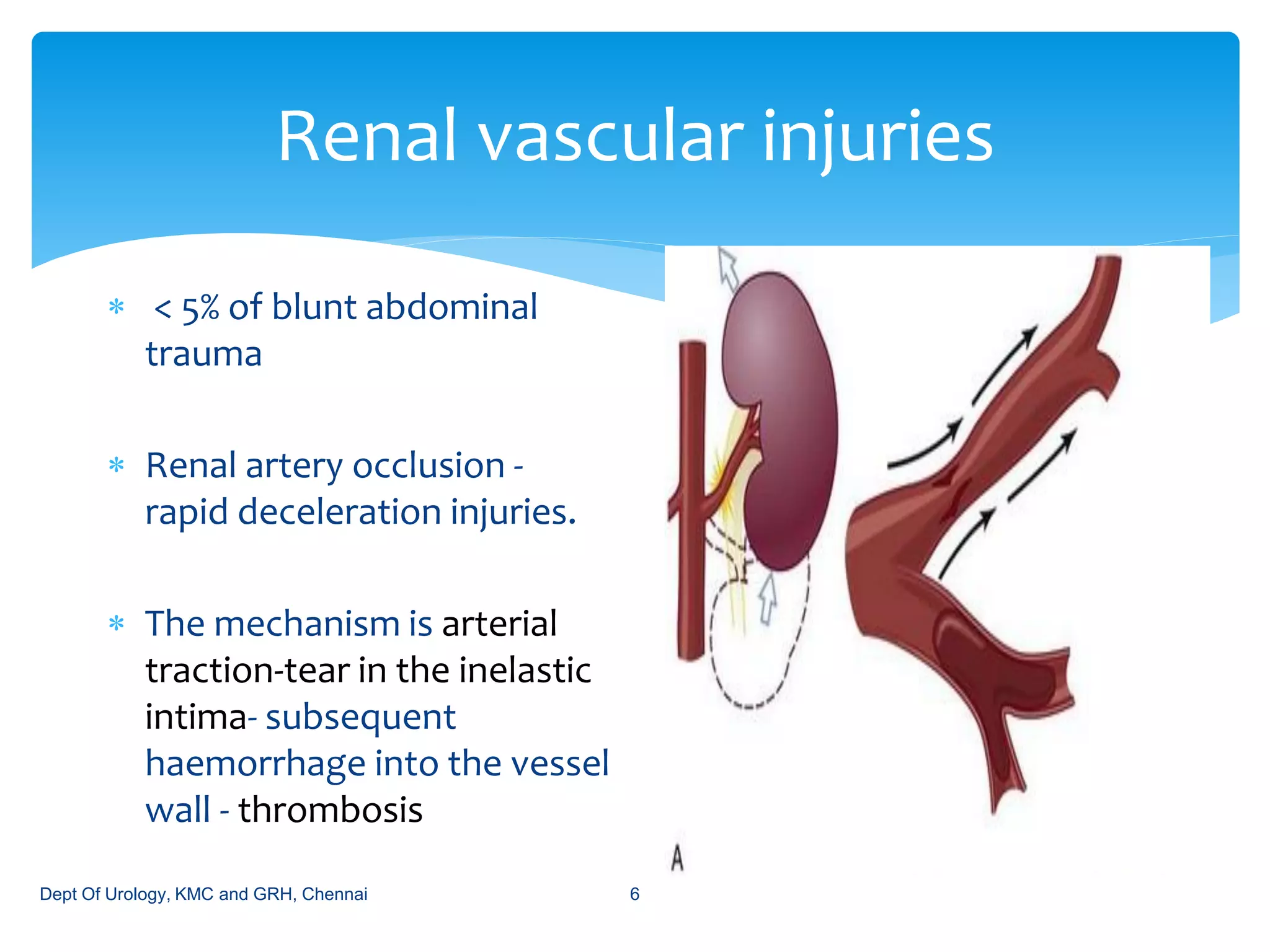 Renal vascular injuries

* < 5% of blunt abdominal trauma

* Renal artery occlusion - rapid deceleration injuries.

* The mechanism is arterial traction-tear in the inelastic intima- subsequent haemorrhage into the vessel wall - thrombosis

A

Dept Of Urology, KMC and GRH, Chennai 6